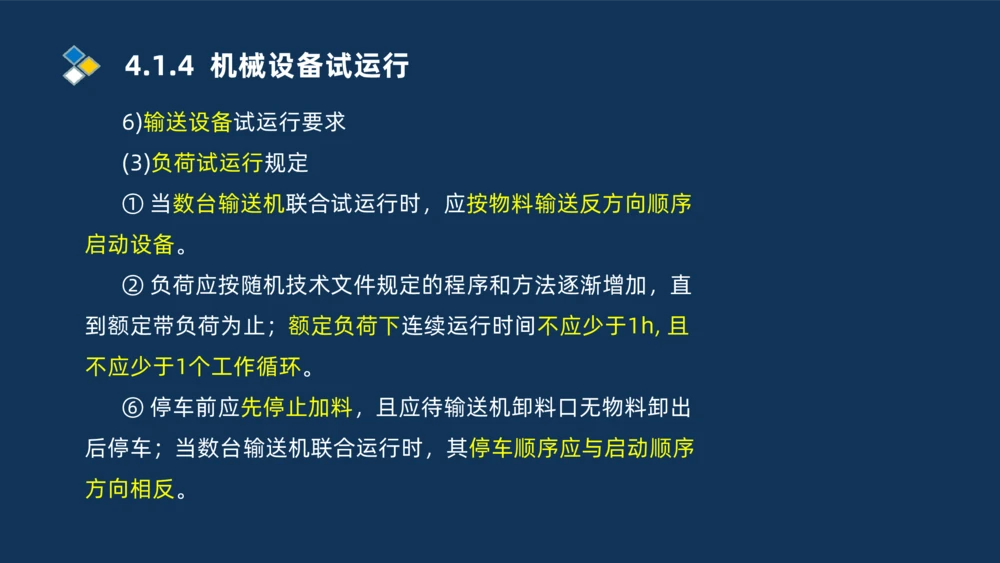 4.1.4 机械设备试运行

6)输送设备试运行要求

(3)负荷试运行规定

① 当数台输送机联合试运行时，应按物料输送反方向顺序启动设备。

② 负荷应按随机技术文件规定的程序和方法逐渐增加，直到额定带负荷为止；额定负荷下连续运行时间不应少于1h, 且不应少于1个工作循环。

⑥ 停车前应先停止加料，且应待输送机卸料口无物料卸出后停车；当数台输送机联合运行时，其停车顺序应与启动顺序方向相反。